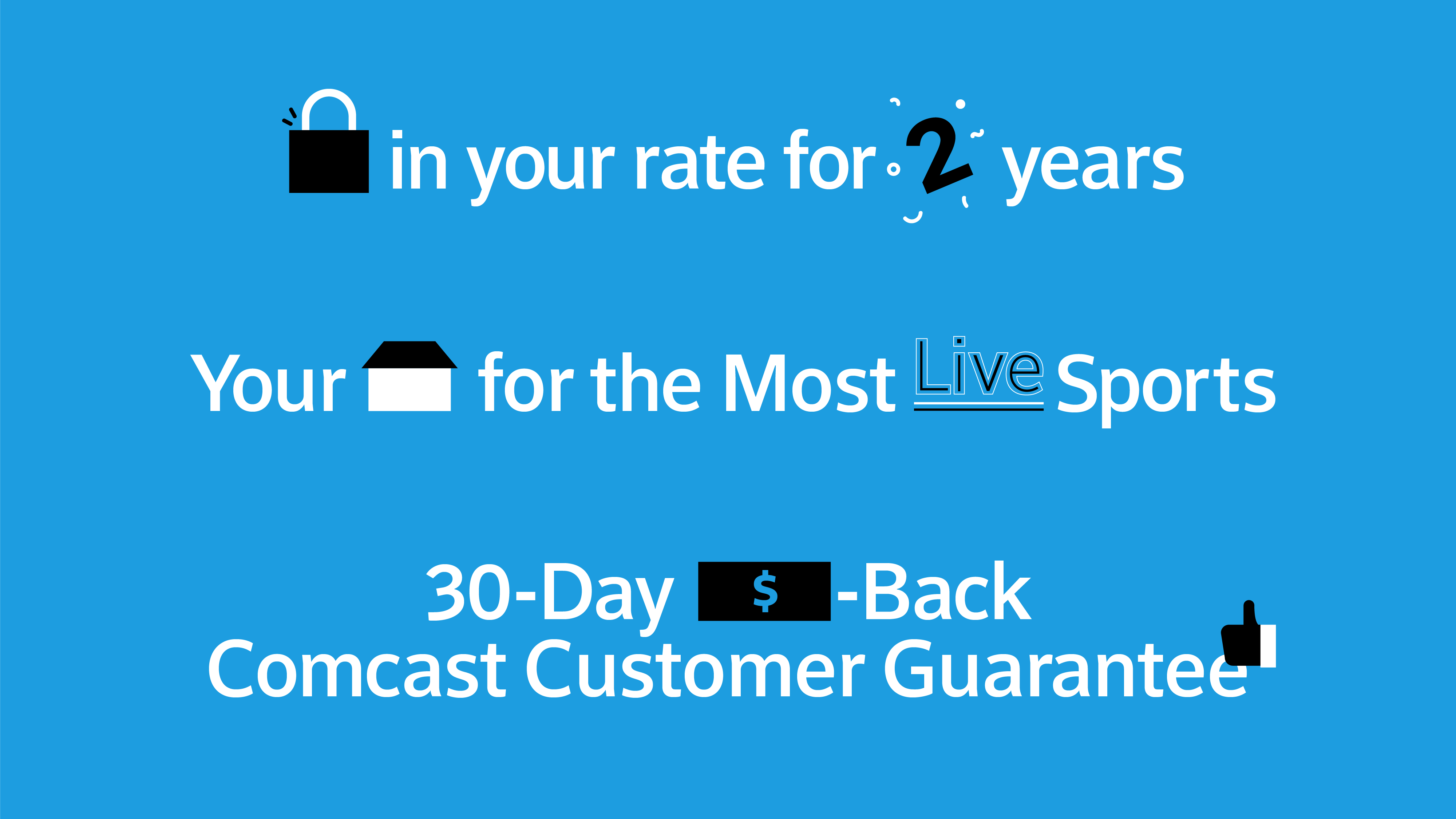 in your rate for 2 years

Your for the Most Live Sports

30-Day $ -Back
Comcast Customer Guarantee